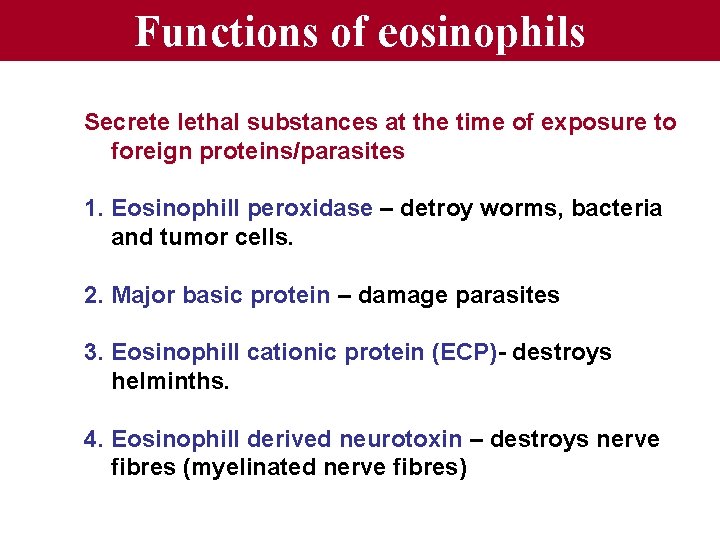 Functions of eosinophils

Secrete lethal substances at the time of exposure to foreign proteins/parasites

1. Eosinophill peroxidase – detroy worms, bacteria and tumor cells.

2. Major basic protein – damage parasites

3. Eosinophill cationic protein (ECP)- destroys helminths.

4. Eosinophill derived neurotoxin – destroys nerve fibres (myelinated nerve fibres)